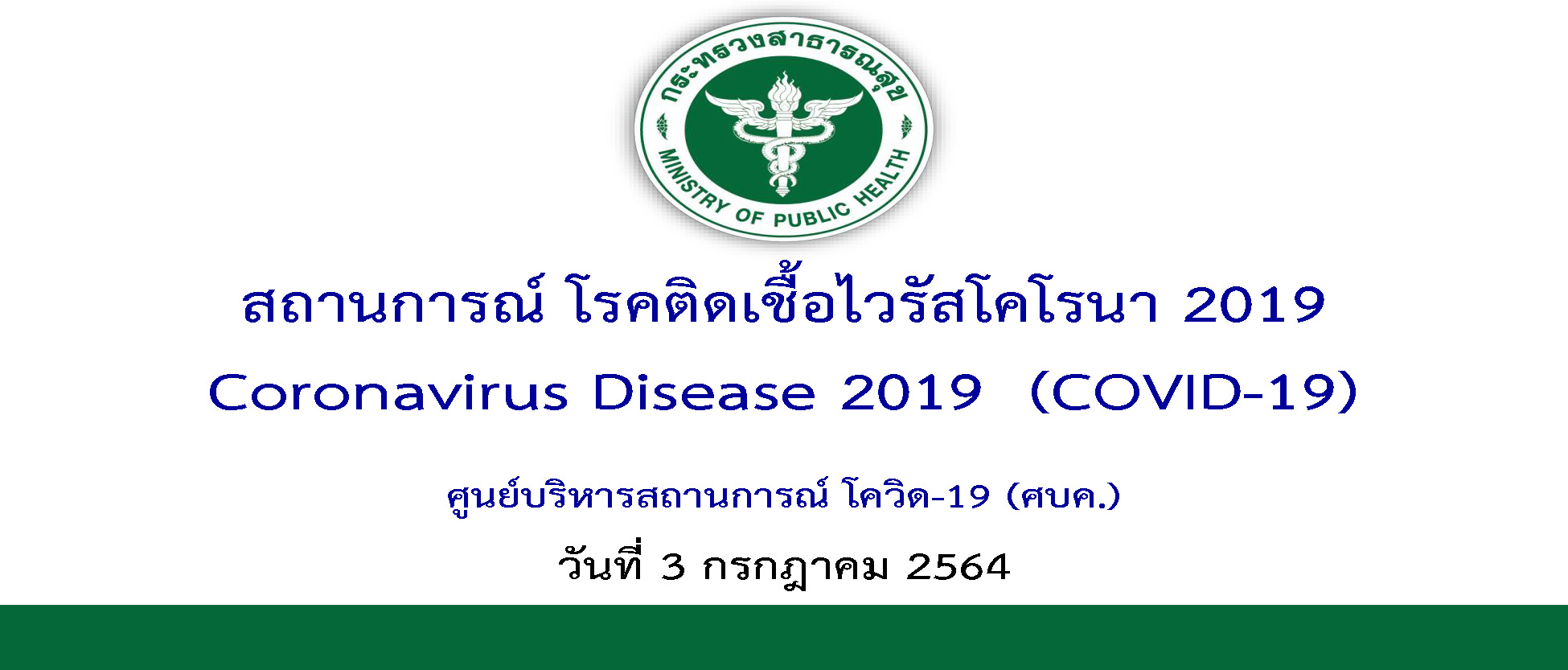 กระทรวงสาธารณสุข
MINISTRY OF PUBLIC HEALTH

สถานการณ์ โรคติดเชื้อไวรัสโคโรนา 2019
Coronavirus Disease 2019 (COVID-19)

ศูนย์บริหารสถานการณ์ โควิด-19 (ศบค.)

วันที่ 3 กรกฎาคม 2564